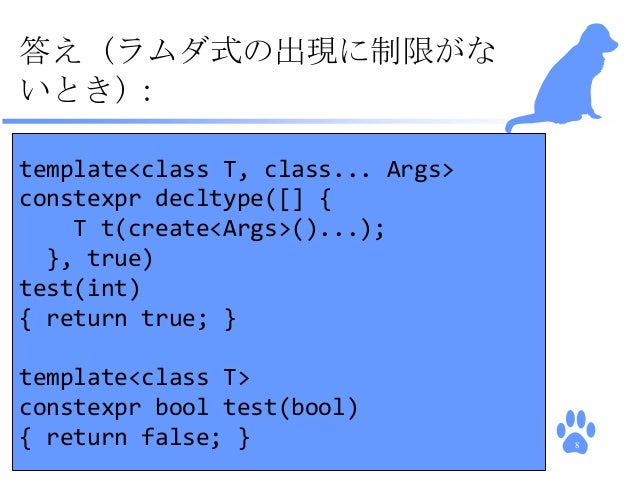 答え（ラムダ式の出現に制限がないとき）：

template<class T, class... Args>
constexpr decltype([] {
    T t(create<Args>()...);
  }, true)
test(int)
{ return true; }

template<class T>
constexpr bool test(bool)
{ return false; }

8